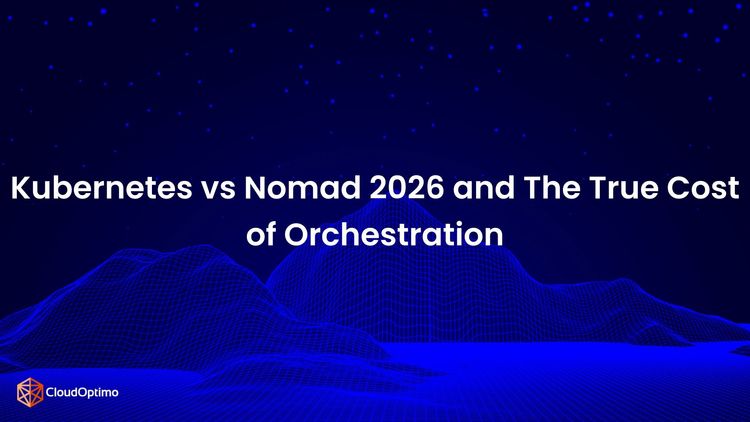 Kubernetes vs Nomad 2026 and The True Cost of Orchestration

CloudOptimo